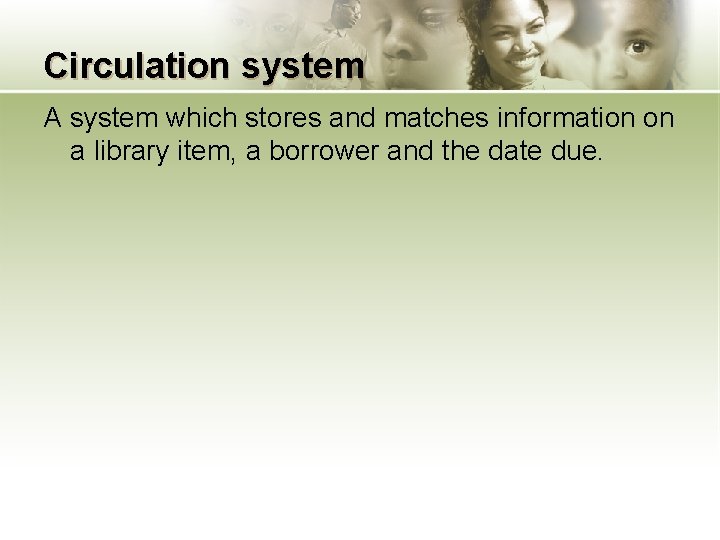 Circulation system

A system which stores and matches information on a library item, a borrower and the date due.